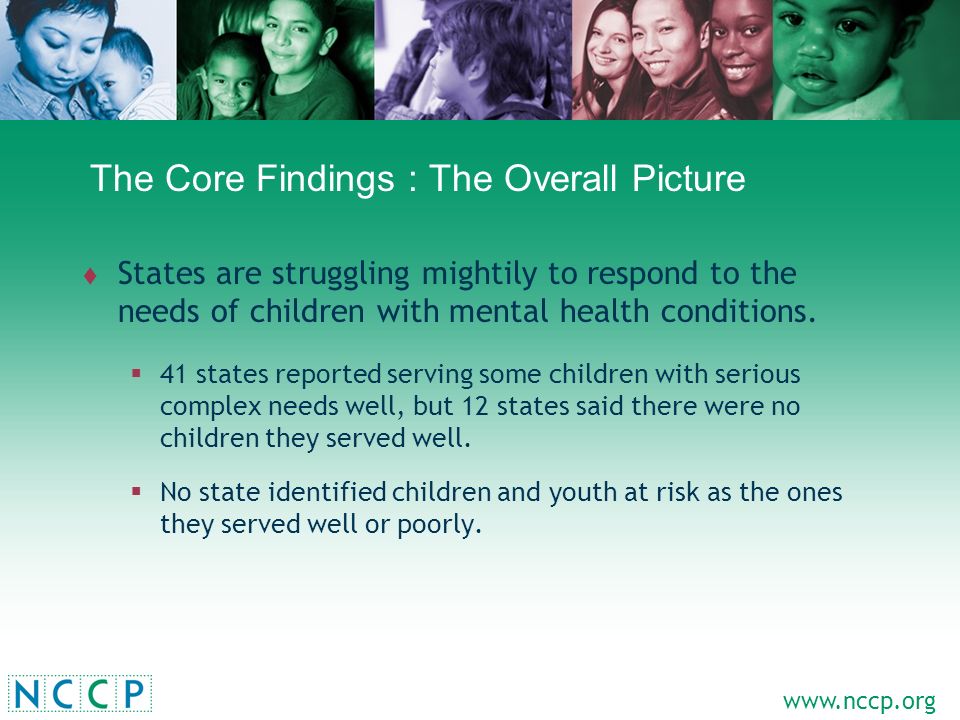 The Core Findings : The Overall Picture

♦ States are struggling mightily to respond to the needs of children with mental health conditions.

▪ 41 states reported serving some children with serious complex needs well, but 12 states said there were no children they served well.

▪ No state identified children and youth at risk as the ones they served well or poorly.

NCCP

www.nccp.org